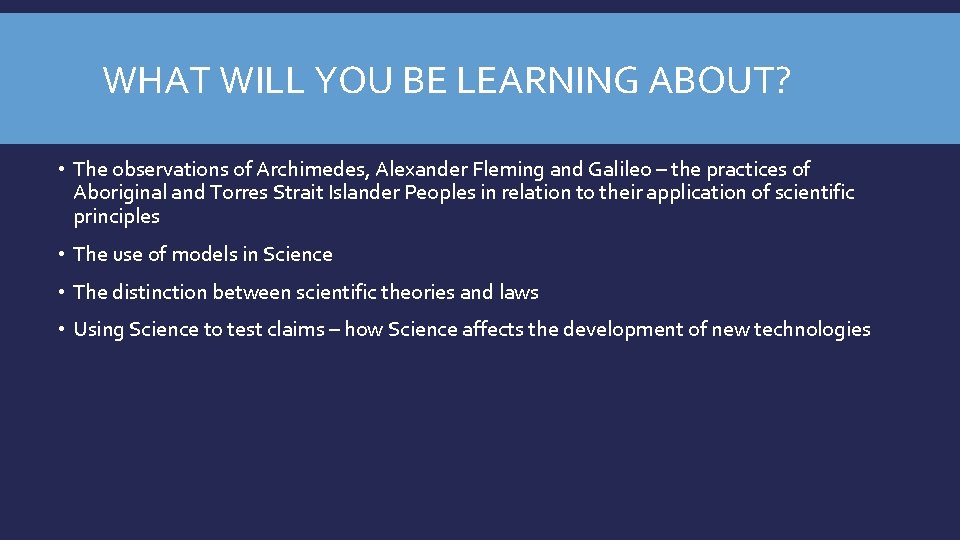 WHAT WILL YOU BE LEARNING ABOUT?

• The observations of Archimedes, Alexander Fleming and Galileo – the practices of Aboriginal and Torres Strait Islander Peoples in relation to their application of scientific principles

• The use of models in Science

• The distinction between scientific theories and laws

• Using Science to test claims – how Science affects the development of new technologies